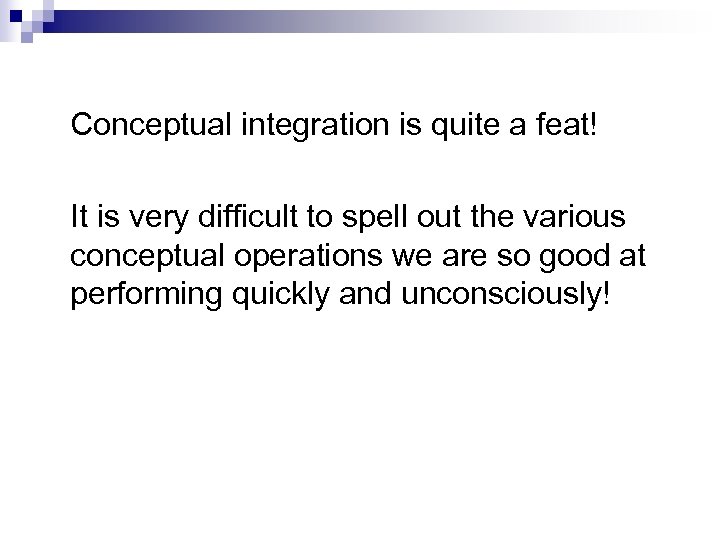 Conceptual integration is quite a feat!

It is very difficult to spell out the various conceptual operations we are so good at performing quickly and unconsciously!